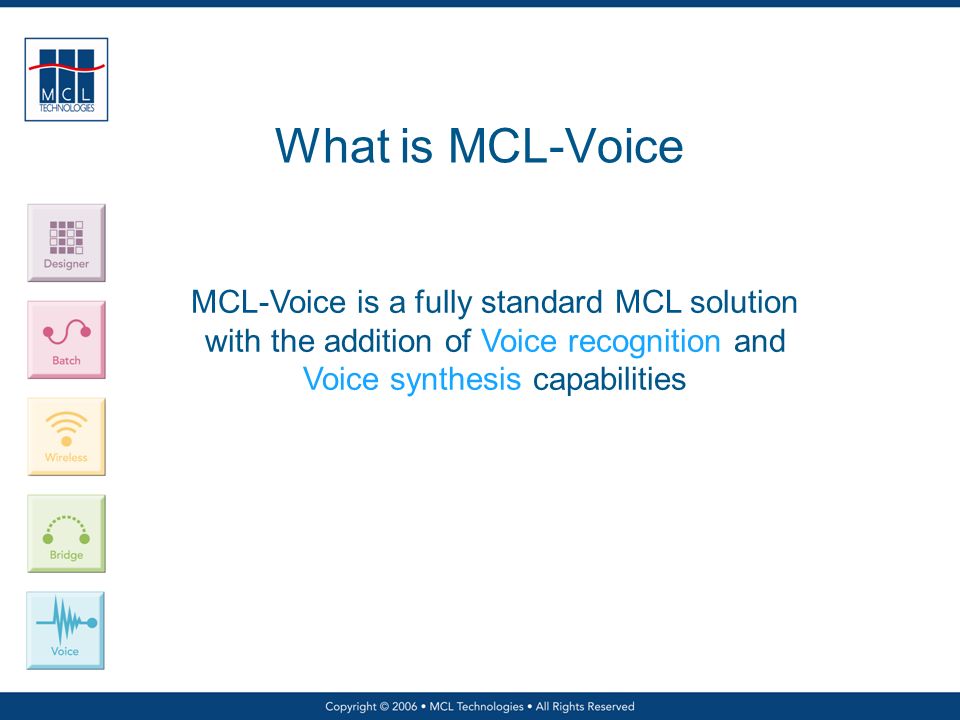 MCL TECHNOLOGIES

What is MCL-Voice

Designer

Batch

Wireless

Bridge

Voice

MCL-Voice is a fully standard MCL solution with the addition of Voice recognition and Voice synthesis capabilities

Copyright © 2006 • MCL Technologies • All Rights Reserved